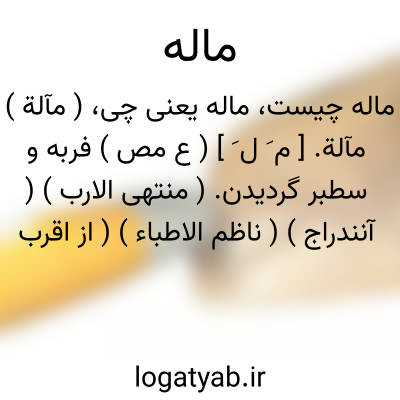 ماله

ماله چیست، ماله یعنی چی، ( مآلة ) مآلة. [ م َ ل َ ] ( ع مص ) فربه و سطبر گردیدن. ( منتهی الارب ) ( آنندراج ) ( ناظم الاطباء ) ( از اقرب

logatyab.ir